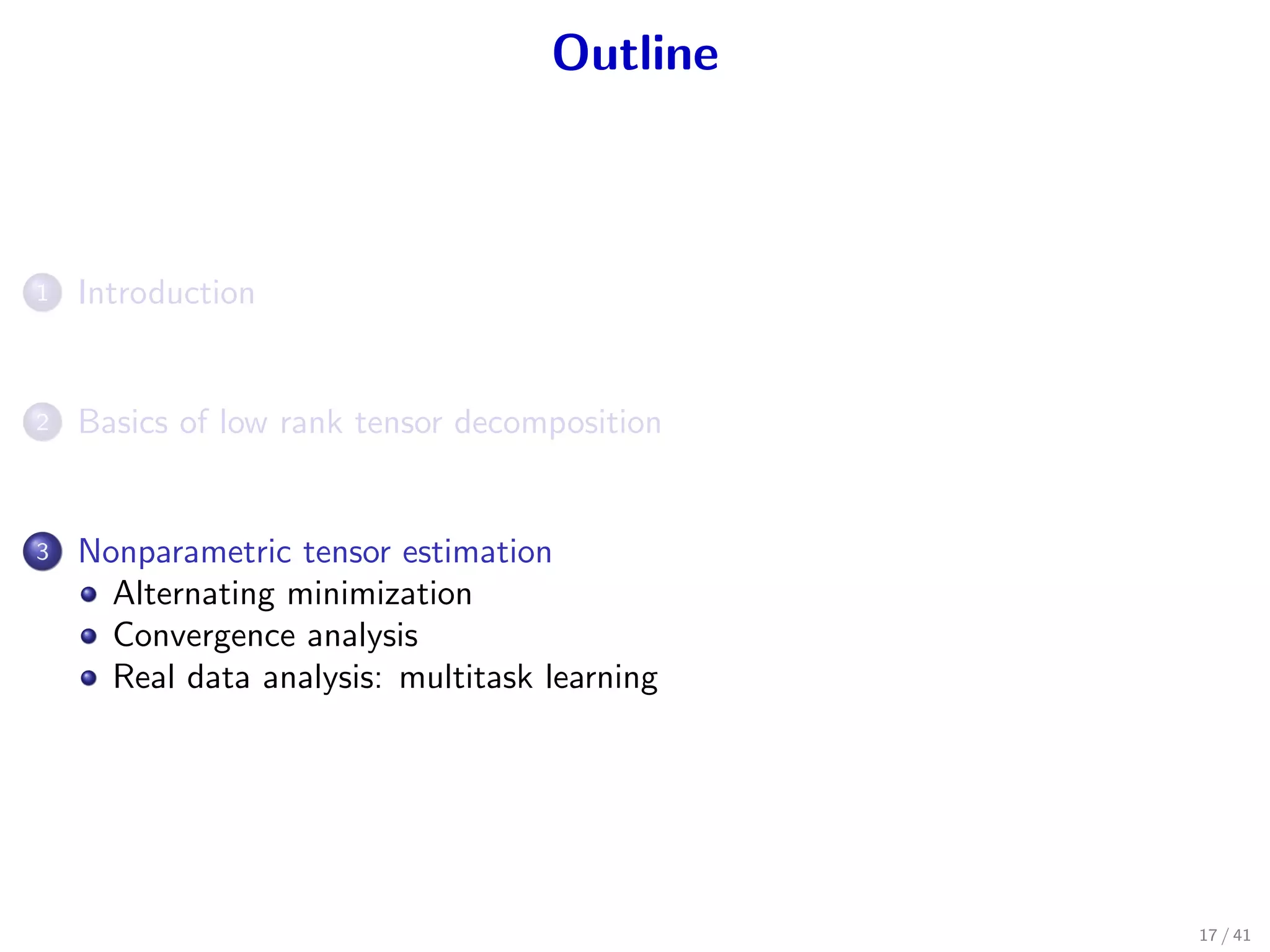 Outline

1 Introduction

2 Basics of low rank tensor decomposition

3 Nonparametric tensor estimation
- Alternating minimization
- Convergence analysis
- Real data analysis: multitask learning

17 / 41